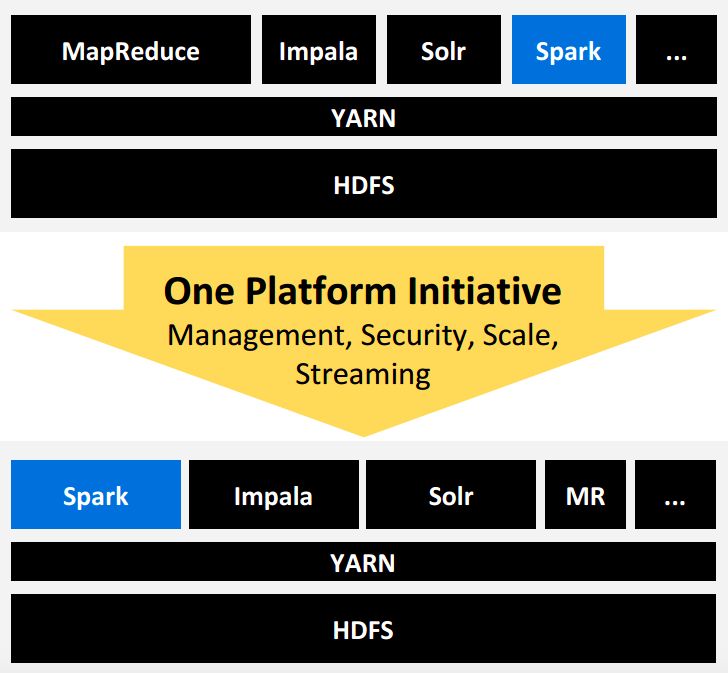 MapReduce Impala Solr Spark ...

YARN

HDFS

One Platform Initiative

Management, Security, Scale, Streaming

Spark Impala Solr MR ...

YARN

HDFS